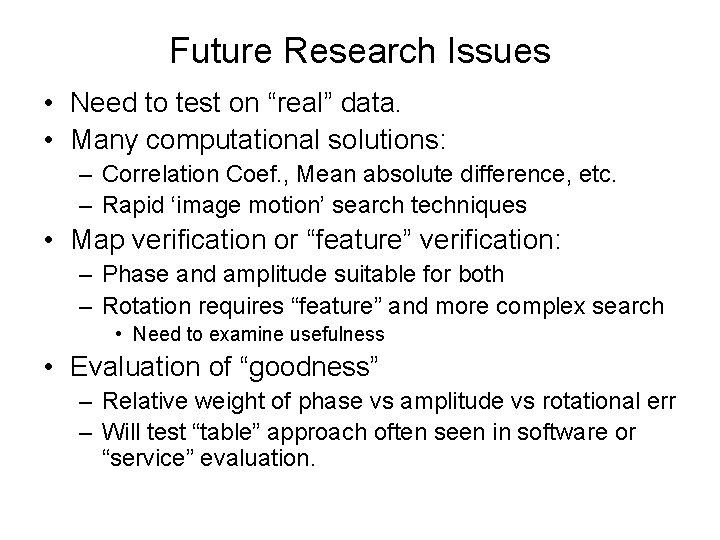 Future Research Issues

• Need to test on “real” data.
• Many computational solutions:
– Correlation Coef., Mean absolute difference, etc.
– Rapid ‘image motion’ search techniques
• Map verification or “feature” verification:
– Phase and amplitude suitable for both
– Rotation requires “feature” and more complex search
• Need to examine usefulness
• Evaluation of “goodness”
– Relative weight of phase vs amplitude vs rotational err
– Will test “table” approach often seen in software or “service” evaluation.